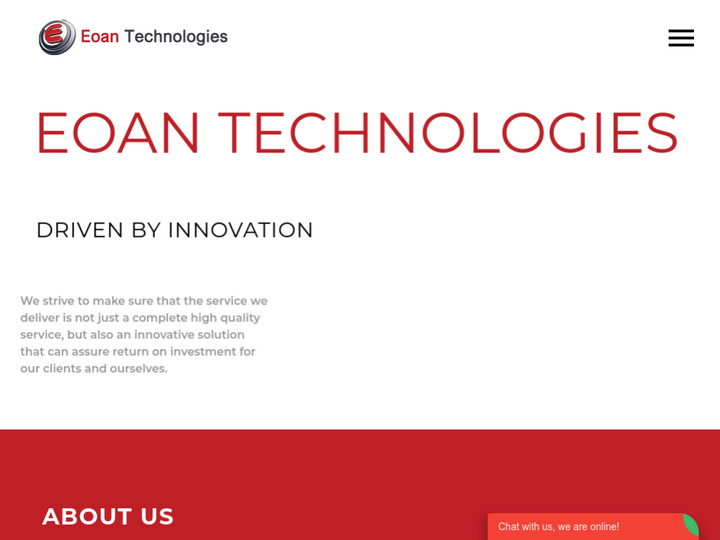 Eoan Technologies

EOAN TECHNOLOGIES

DRIVEN BY INNOVATION

We strive to make sure that the service we deliver is not just a complete high quality service, but also an innovative solution that can assure return on investment for our clients and ourselves.

ABOUT US

Chat with us, we are online!